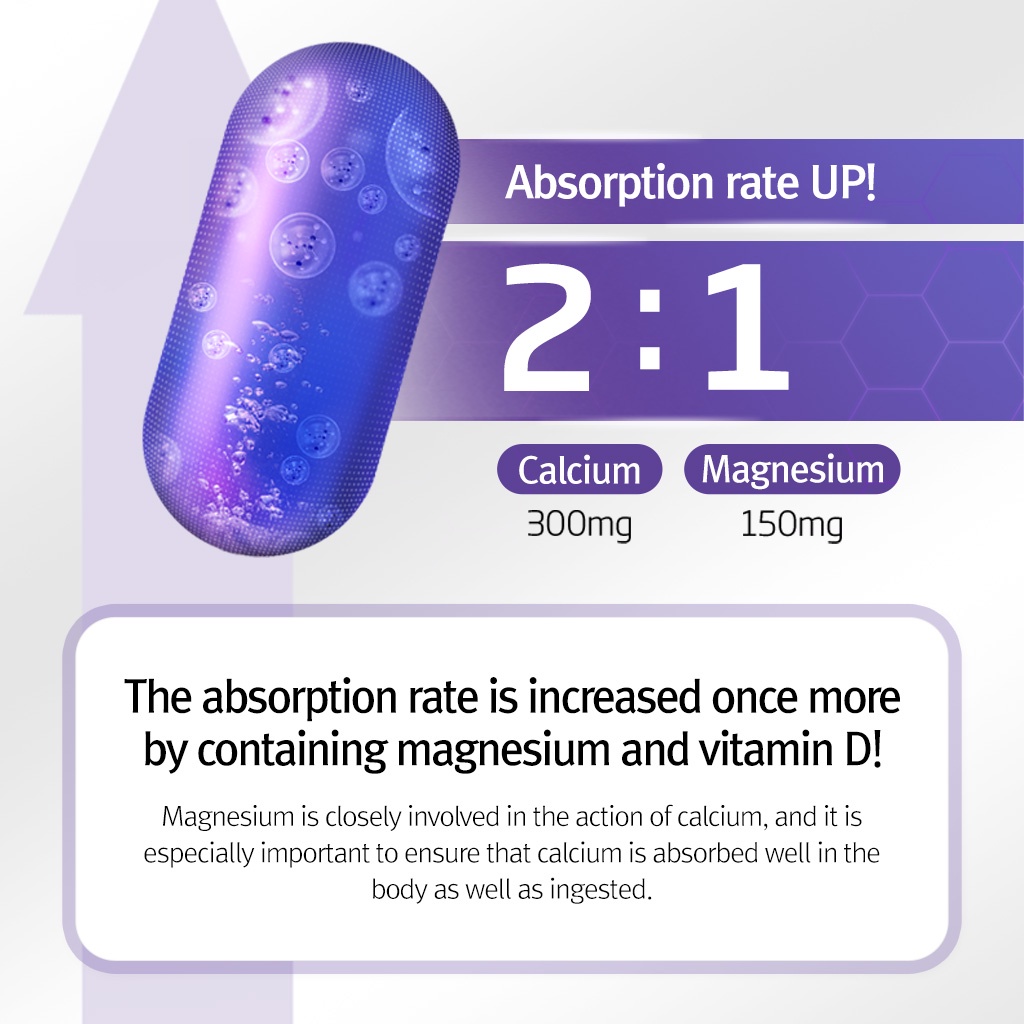 Absorption rate UP!

2 : 1

Calcium
300mg

Magnesium
150mg

The absorption rate is increased once more by containing magnesium and vitamin D!

Magnesium is closely involved in the action of calcium, and it is especially important to ensure that calcium is absorbed well in the body as well as ingested.